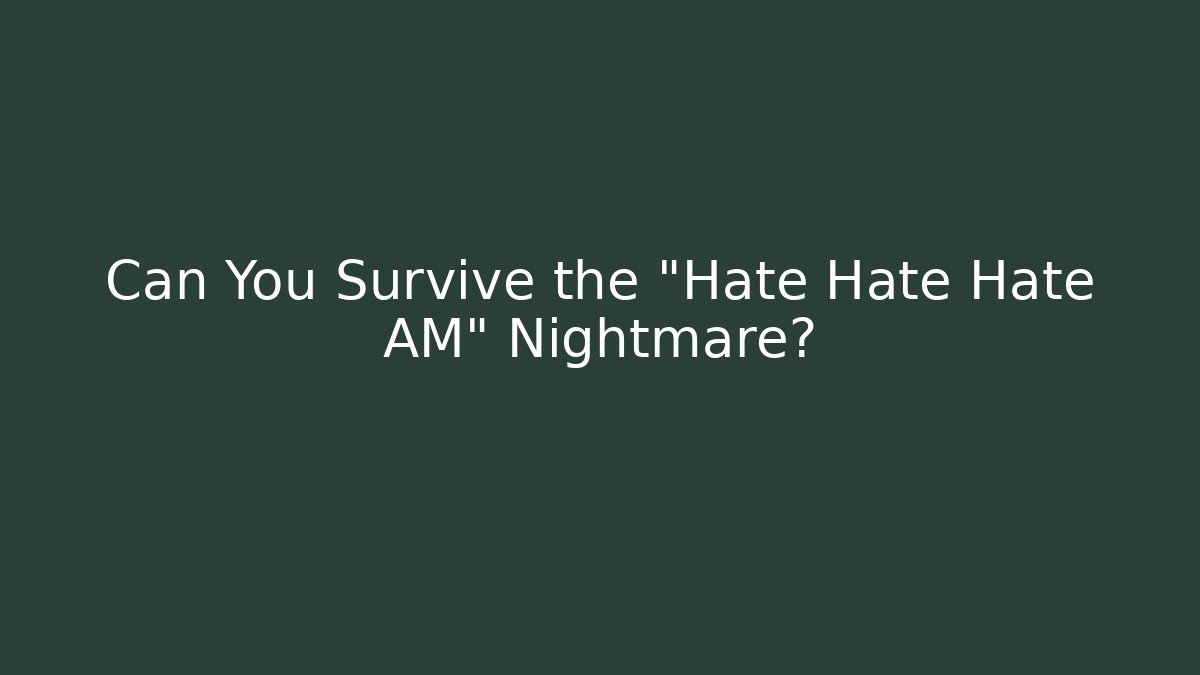 Can You Survive the "Hate Hate Hate AM" Nightmare?